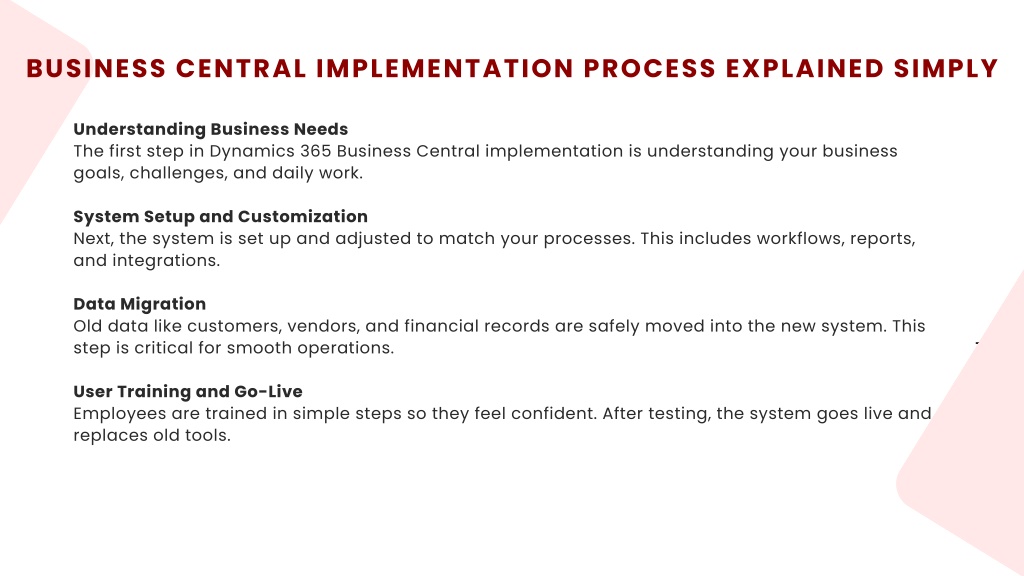 BUSINESS CENTRAL IMPLEMENTATION PROCESS EXPLAINED SIMPLY

Understanding Business Needs
The first step in Dynamics 365 Business Central implementation is understanding your business goals, challenges, and daily work.

System Setup and Customization
Next, the system is set up and adjusted to match your processes. This includes workflows, reports, and integrations.

Data Migration
Old data like customers, vendors, and financial records are safely moved into the new system. This step is critical for smooth operations.

User Training and Go-Live
Employees are trained in simple steps so they feel confident. After testing, the system goes live and replaces old tools.